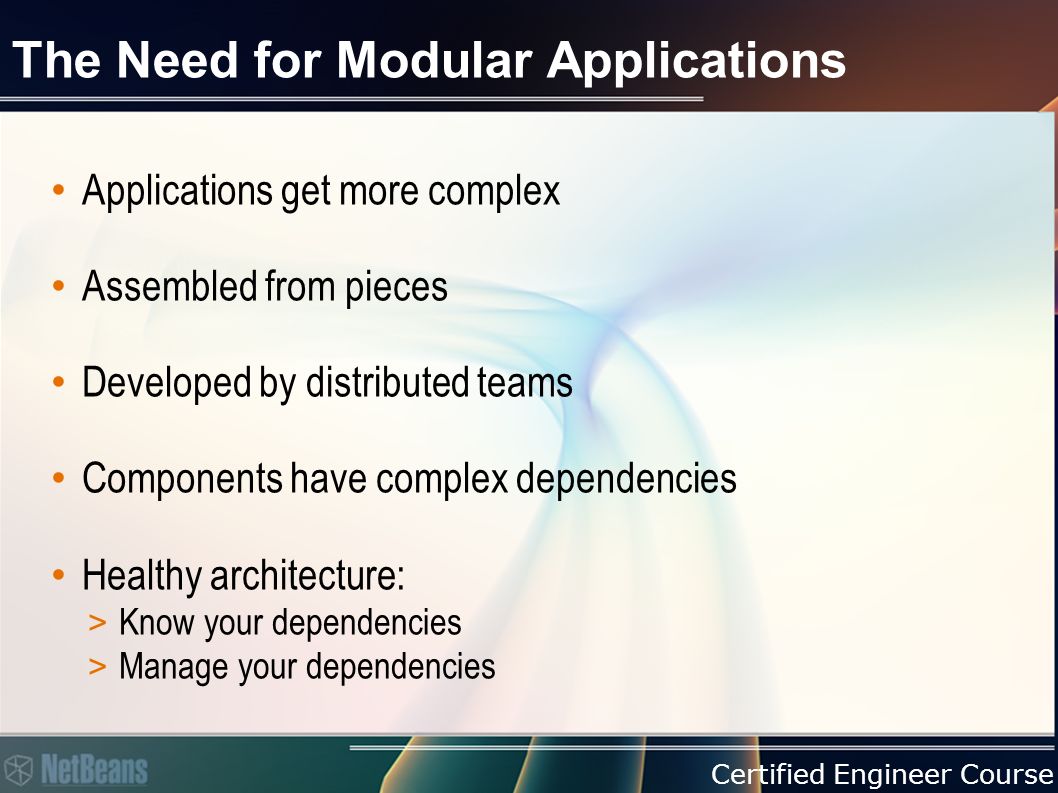 The Need for Modular Applications

• Applications get more complex

• Assembled from pieces

• Developed by distributed teams

• Components have complex dependencies

• Healthy architecture:
> Know your dependencies
> Manage your dependencies

NetBeans

Certified Engineer Course